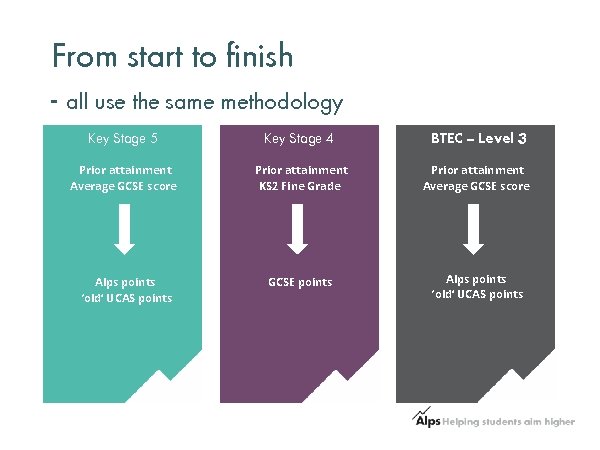 From start to finish

- all use the same methodology

Key Stage 5

Prior attainment
Average GCSE score

Alps points
'old' UCAS points

Key Stage 4

Prior attainment
KS2 Fine Grade

GCSE points

BTEC – Level 3

Prior attainment
Average GCSE score

Alps points
'old' UCAS points

Alps Helping students aim higher